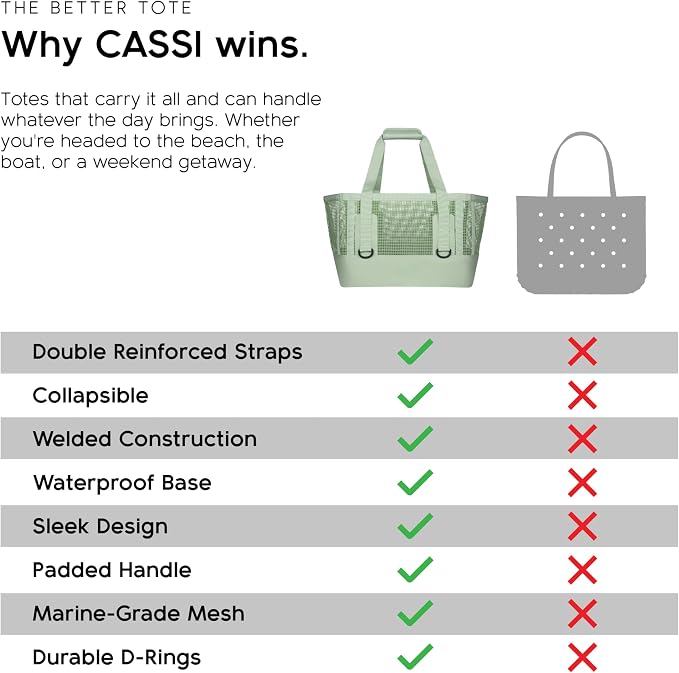 THE BETTER TOTE

Why CASSI wins.

Totes that carry it all and can handle whatever the day brings. Whether you're headed to the beach, the boat, or a weekend getaway.

| | | |
|---|---|---|
| Double Reinforced Straps | ✓ | ✗ |
| Collapsible | ✓ | ✗ |
| Welded Construction | ✓ | ✗ |
| Waterproof Base | ✓ | ✗ |
| Sleek Design | ✓ | ✗ |
| Padded Handle | ✓ | ✗ |
| Marine-Grade Mesh | ✓ | ✗ |
| Durable D-Rings | ✓ | ✗ |